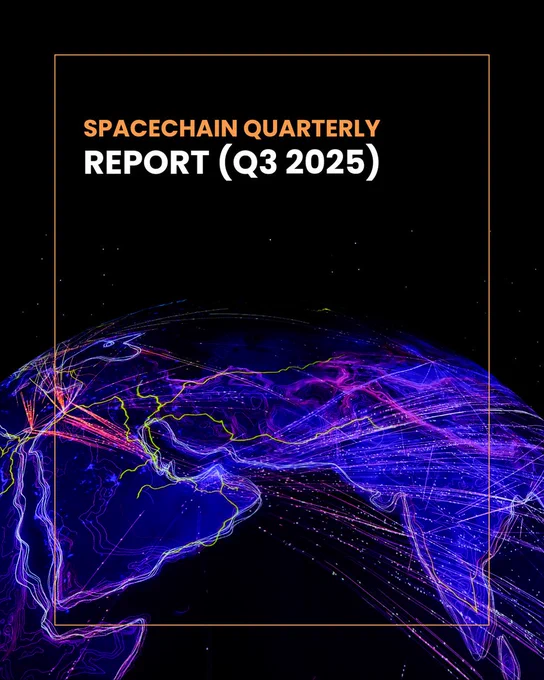 SPACECHAIN QUARTERLY
REPORT (Q3 2025)